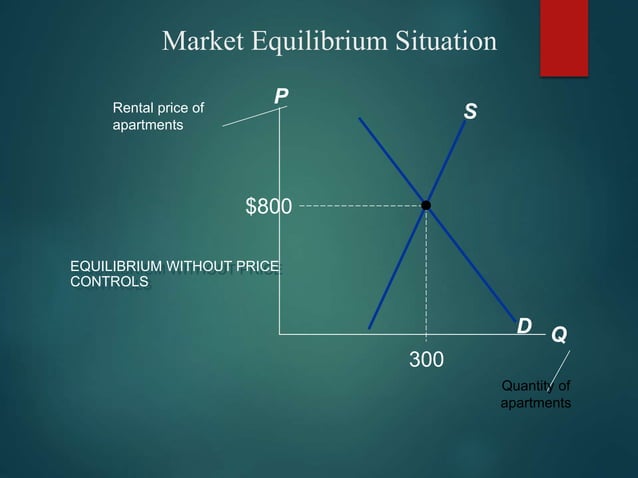 Market Equilibrium Situation

Rental price of apartments

P

S

$800

EQUILIBRIUM WITHOUT PRICE CONTROLS

D

Q

300

Quantity of apartments